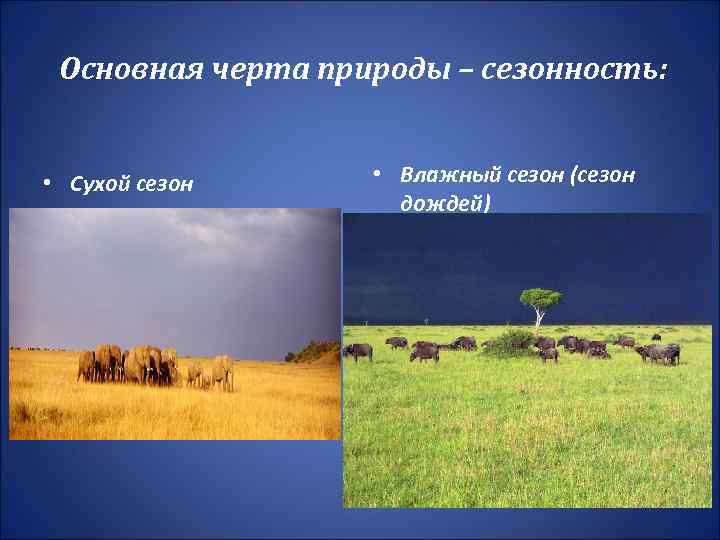 Основная черта природы – сезонность:

• Сухой сезон

• Влажный сезон (сезон дождей)